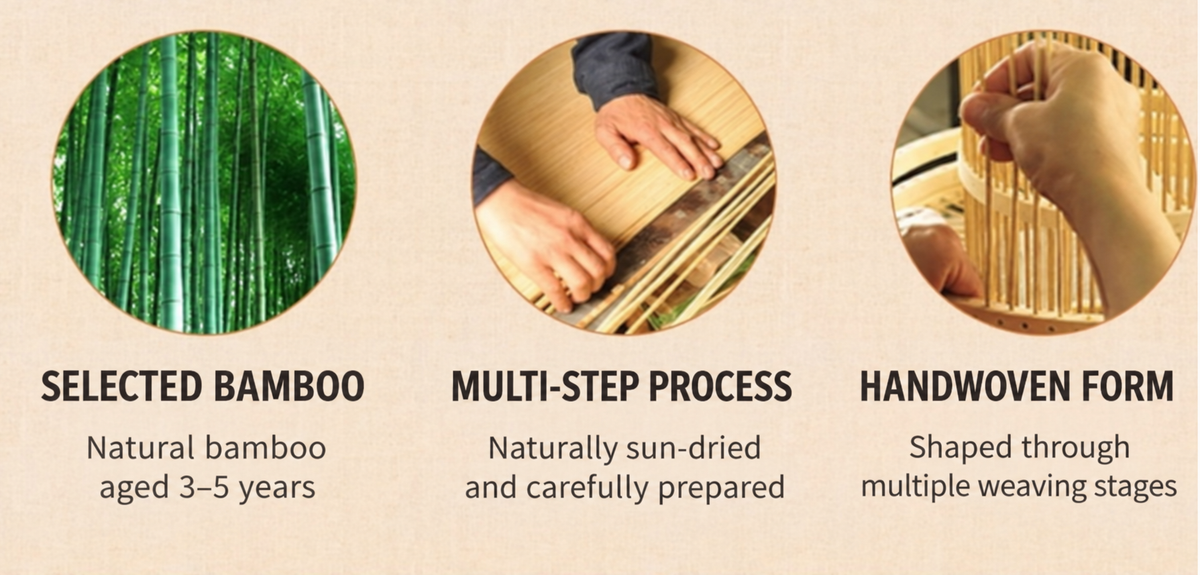 SELECTED BAMBOO

Natural bamboo aged 3–5 years

MULTI-STEP PROCESS

Naturally sun-dried and carefully prepared

HANDWOVEN FORM

Shaped through multiple weaving stages